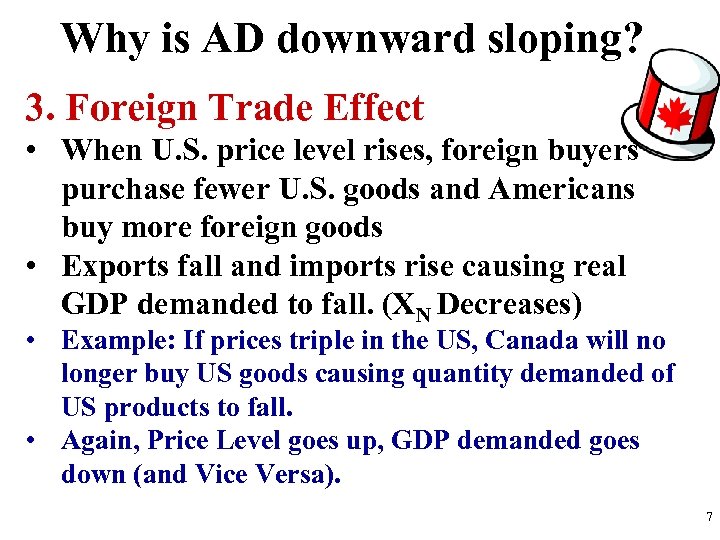 Why is AD downward sloping?

3. Foreign Trade Effect

• When U.S. price level rises, foreign buyers purchase fewer U.S. goods and Americans buy more foreign goods
• Exports fall and imports rise causing real GDP demanded to fall. ($X_N$ Decreases)
• Example: If prices triple in the US, Canada will no longer buy US goods causing quantity demanded of US products to fall.
• Again, Price Level goes up, GDP demanded goes down (and Vice Versa).

7